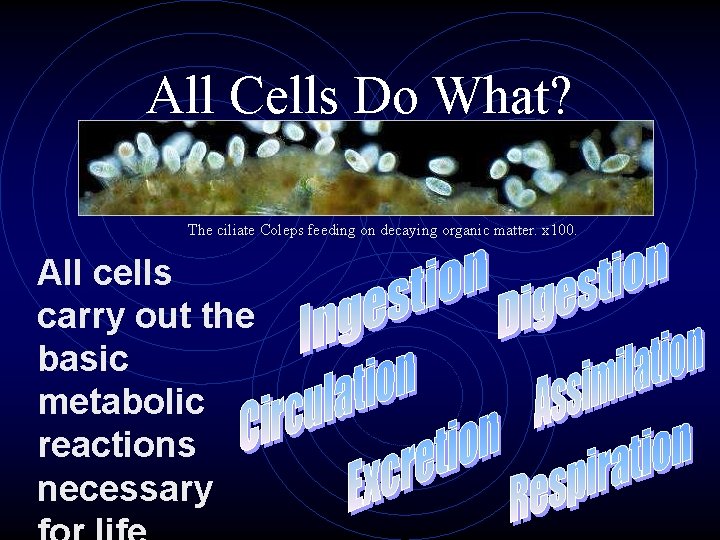 All Cells Do What?

The ciliate Coleps feeding on decaying organic matter. x100.

All cells carry out the basic metabolic reactions necessary for life

Ingestion

Digestion

Circulation

Assimilation

Excretion

Respiration